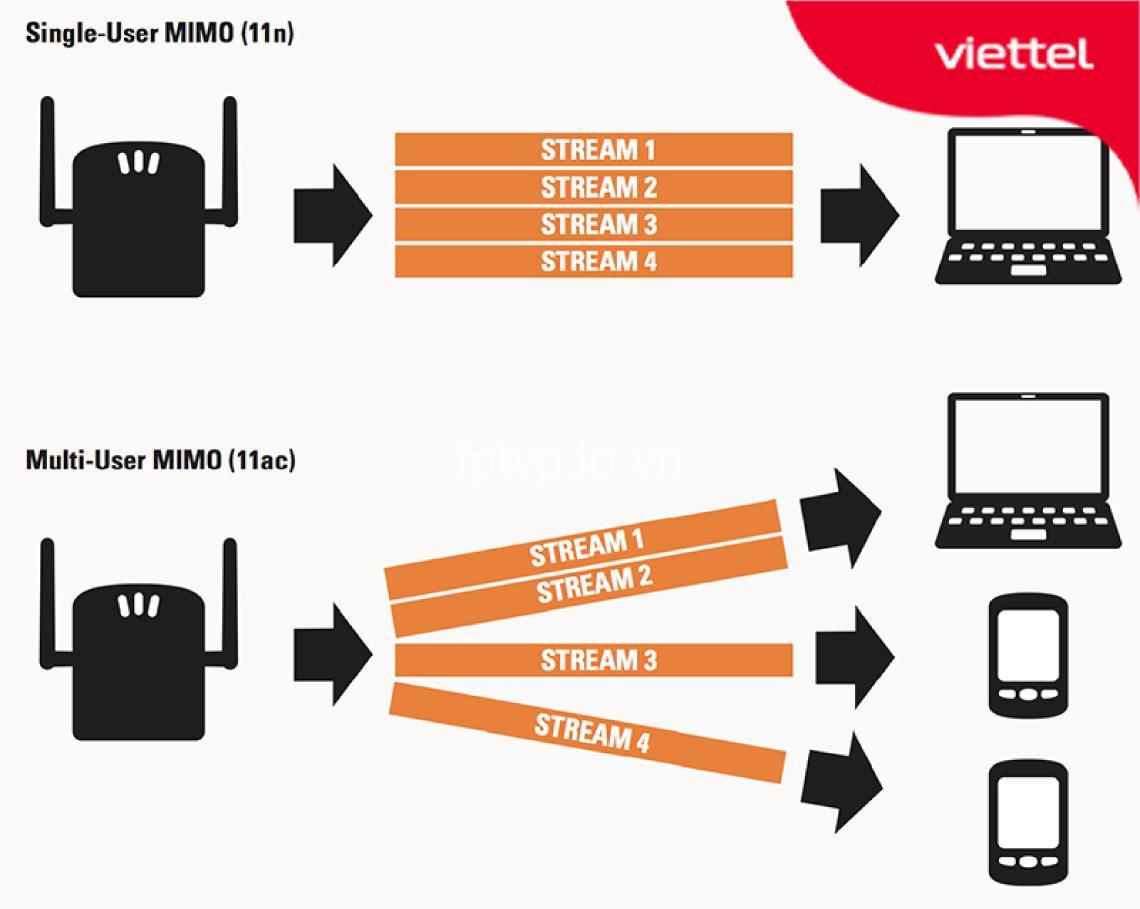 Single-User MIMO (11n)

viettel

STREAM 1
STREAM 2
STREAM 3
STREAM 4

Multi-User MIMO (11ac)

fptvp.io.vn

STREAM 1
STREAM 2
STREAM 3
STREAM 4